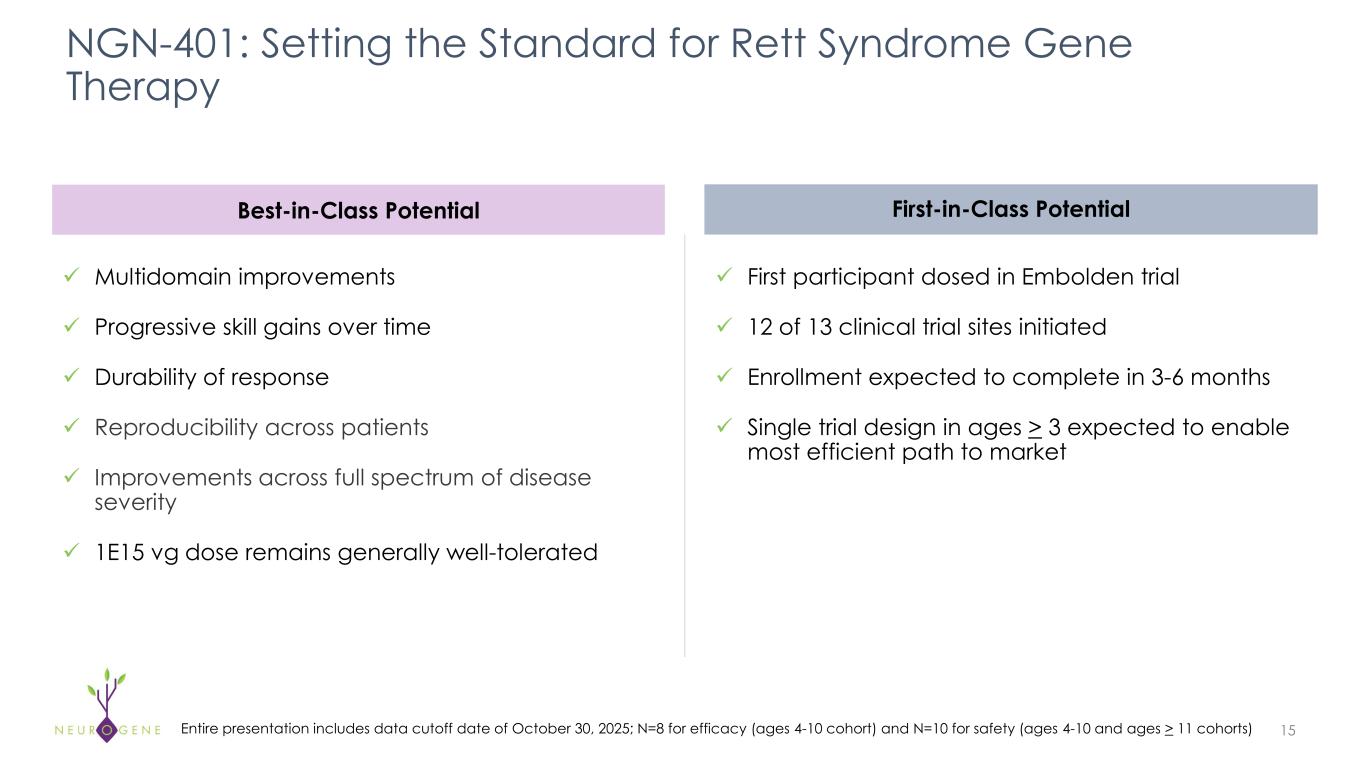 NGN-401: Setting the Standard for Rett Syndrome Gene Therapy

Best-in-Class Potential

✓ Multidomain improvements

✓ Progressive skill gains over time

✓ Durability of response

✓ Reproducibility across patients

✓ Improvements across full spectrum of disease severity

✓ 1E15 vg dose remains generally well-tolerated

First-in-Class Potential

✓ First participant dosed in Embolden trial

✓ 12 of 13 clinical trial sites initiated

✓ Enrollment expected to complete in 3-6 months

✓ Single trial design in ages $\geq$ 3 expected to enable most efficient path to market

NEUROGENE

Entire presentation includes data cutoff date of October 30, 2025; N=8 for efficacy (ages 4-10 cohort) and N=10 for safety (ages 4-10 and ages $\geq$ 11 cohorts)

15